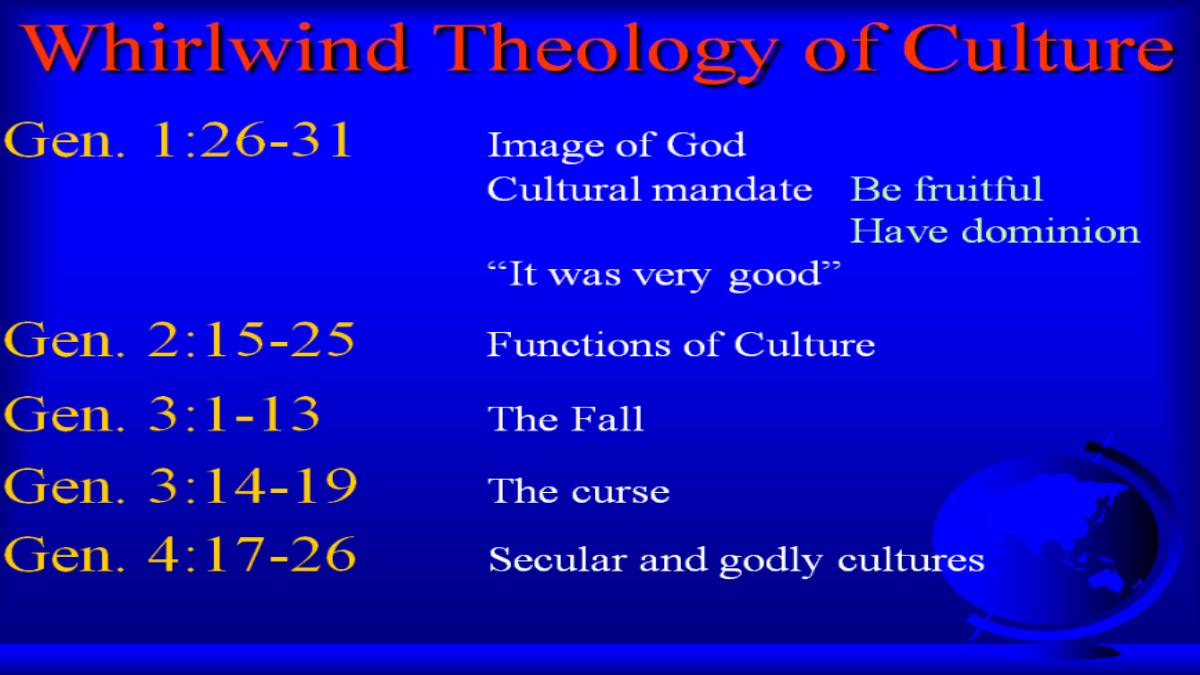 Whirlwind Theology of Culture

Gen. 1:26-31
Image of God
Cultural mandate
Be fruitful
Have dominion
“It was very good”

Gen. 2:15-25
Functions of Culture

Gen. 3:1-13
The Fall

Gen. 3:14-19
The curse

Gen. 4:17-26
Secular and godly cultures